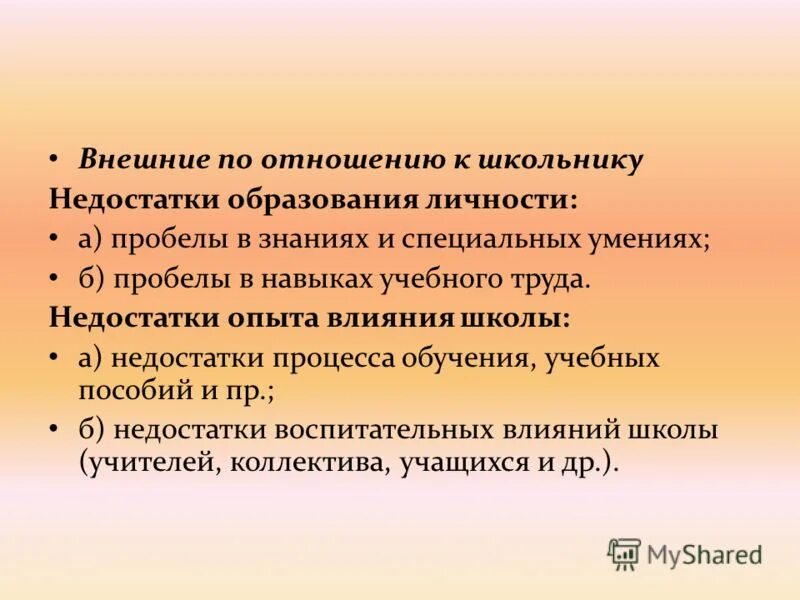 • Внешние по отношению к школьнику
Недостатки образования личности:
• а) пробелы в знаниях и специальных умениях;
• б) пробелы в навыках учебного труда.
Недостатки опыта влияния школы:
• а) недостатки процесса обучения, учебных пособий и пр.;
• б) недостатки воспитательных влияний школы (учителей, коллектива, учащихся и др.).

MyShared